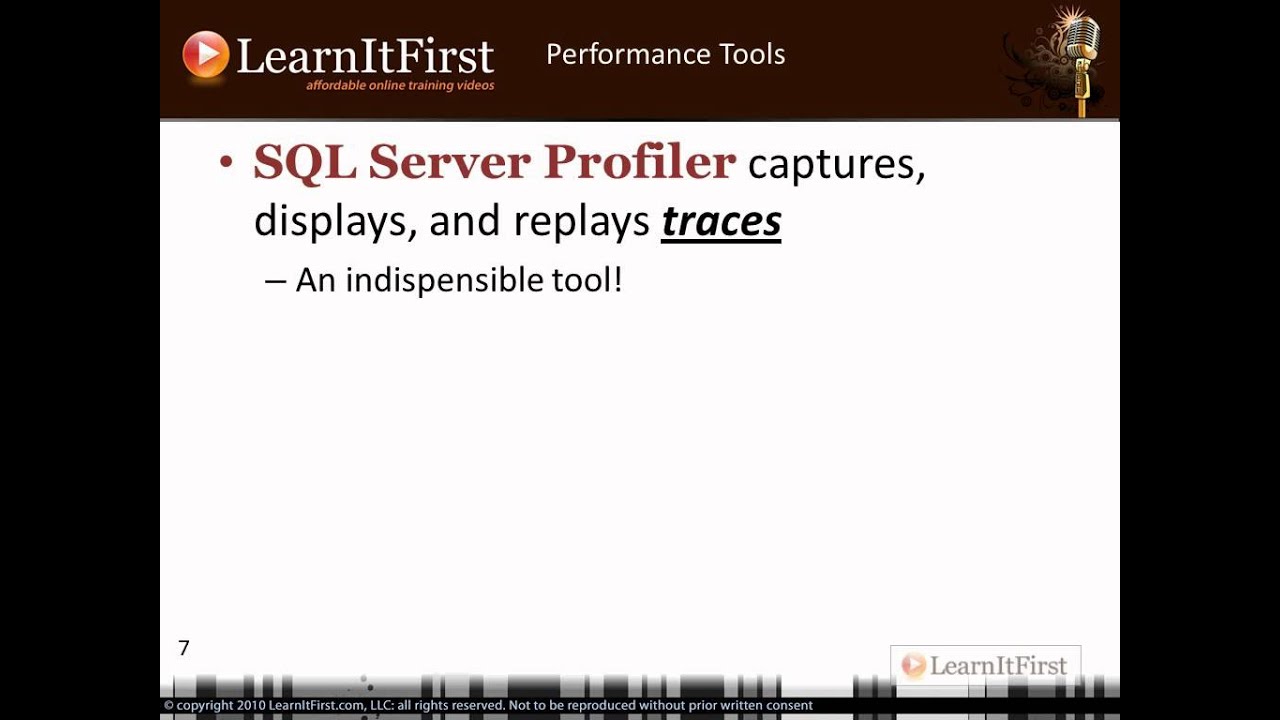 LearnItFirst
affordable online training videos

Performance Tools

• SQL Server Profiler captures, displays, and replays traces
– An indispensible tool!

7

LearnItFirst

© copyright 2010 LearnItFirst.com, LLC: all rights reserved. Not to be reproduced without prior written consent